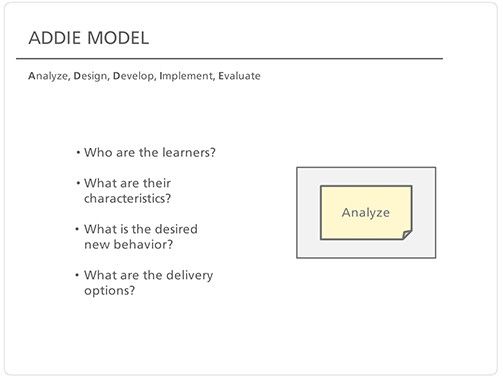 ADDIE MODEL

Analyze, Design, Develop, Implement, Evaluate

• Who are the learners?

• What are their characteristics?

• What is the desired new behavior?

• What are the delivery options?

Analyze